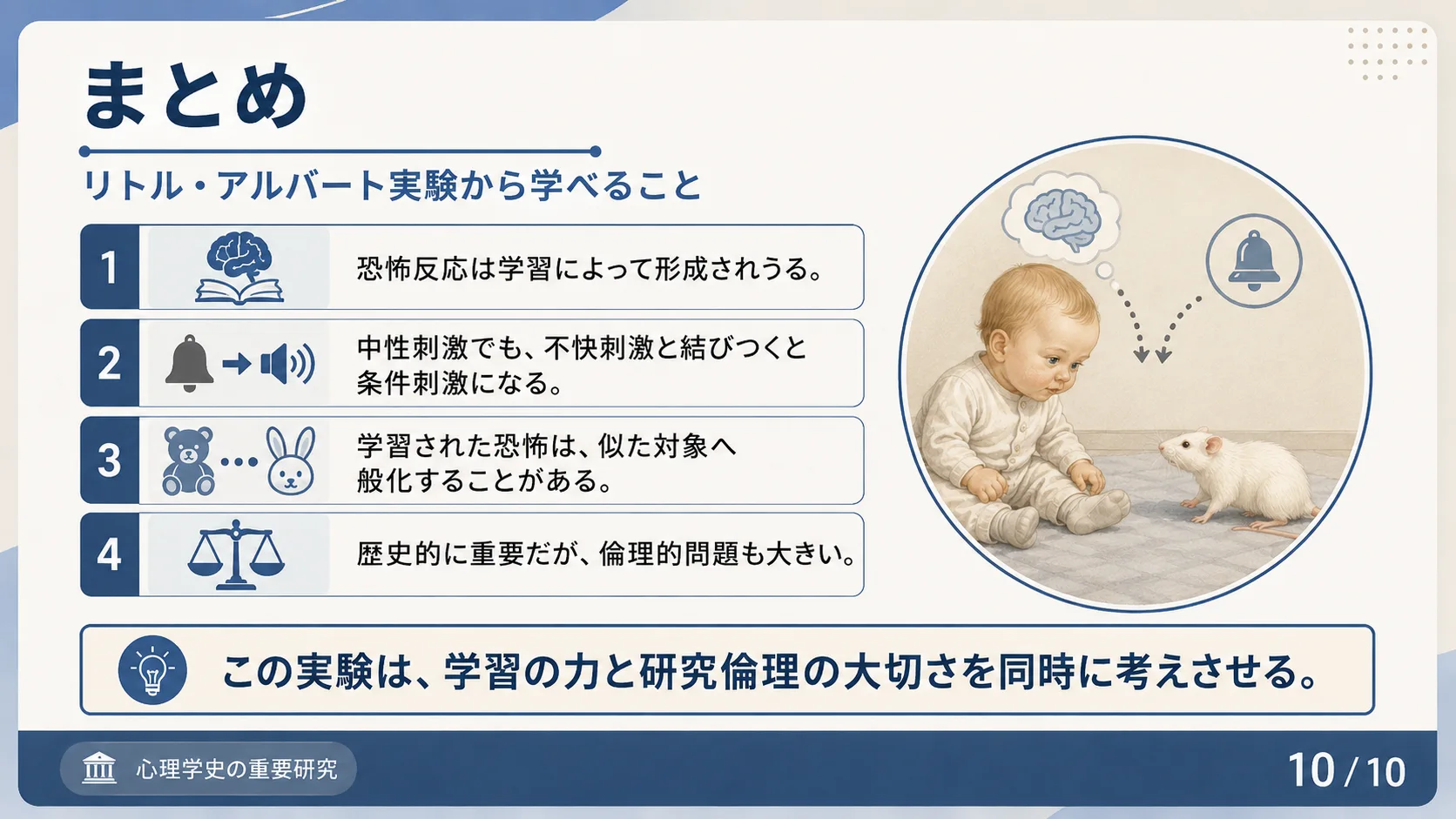 まとめ

リトル・アルバート実験から学べること

1 恐怖反応は学習によって形成されうる。

2 中性刺激でも、不快刺激と結びつくと条件刺激になる。

3 学習された恐怖は、似た対象へ般化することがある。

4 歴史的に重要だが、倫理的問題も大きい。

この実験は、学習の力と研究倫理の大切さを同時に考えさせる。

心理学史の重要研究

10 / 10